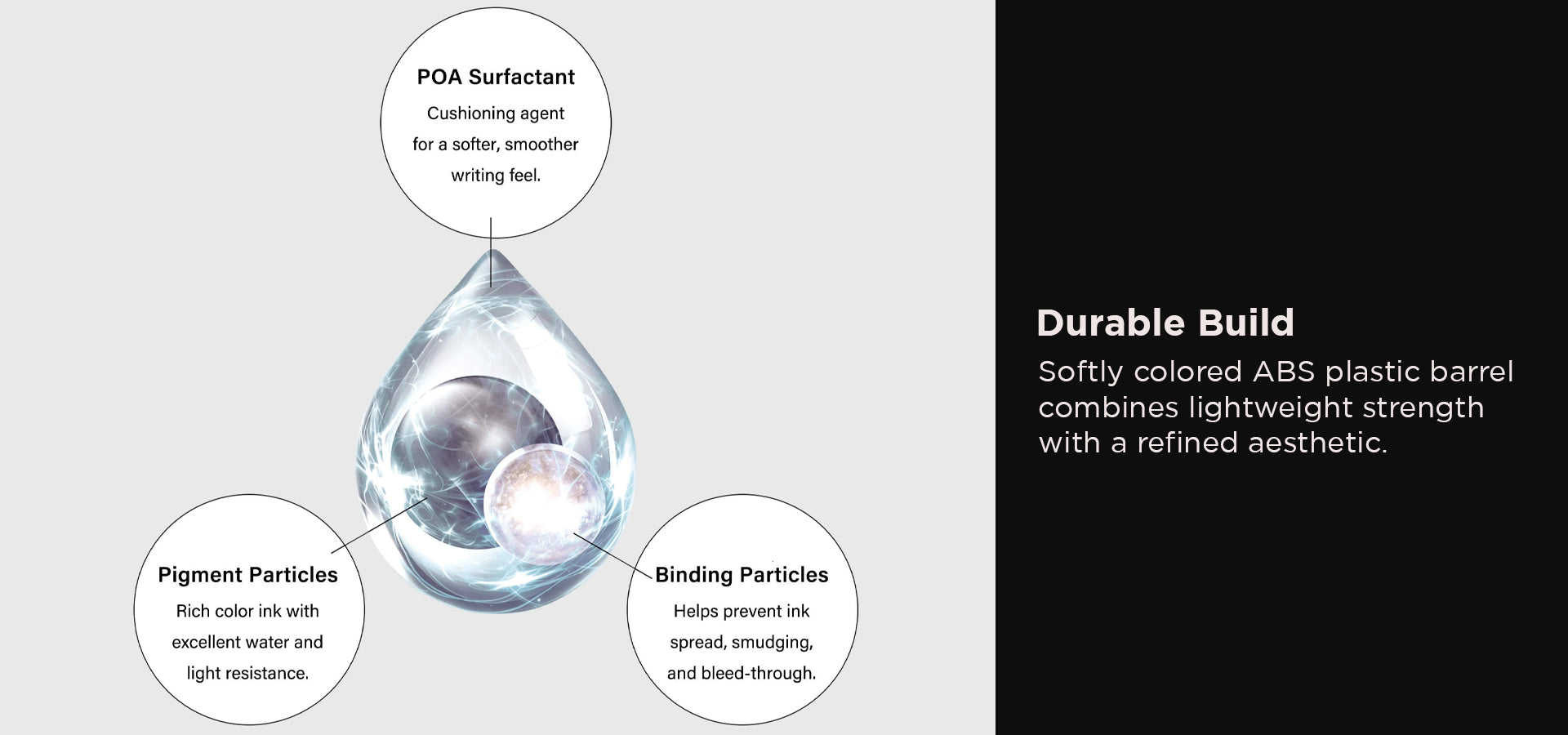 POA Surfactant

Cushioning agent for a softer, smoother writing feel.

Pigment Particles

Rich color ink with excellent water and light resistance.

Binding Particles

Helps prevent ink spread, smudging, and bleed-through.

Durable Build

Softly colored ABS plastic barrel combines lightweight strength with a refined aesthetic.